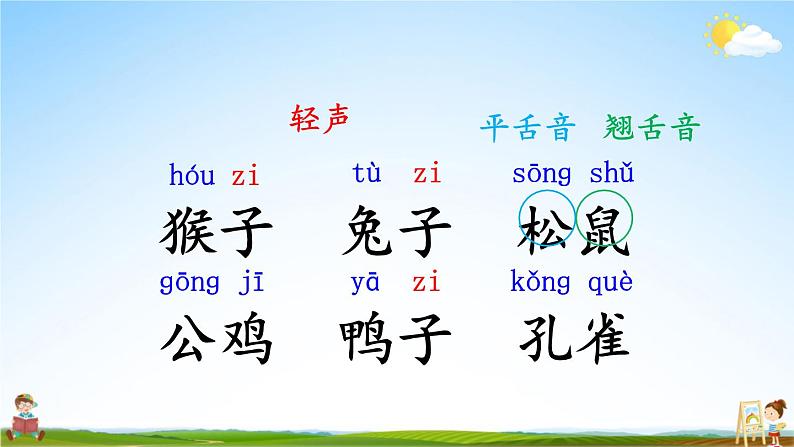 轻声

平舌音 翘舌音

hóu zi tù zi sōng shǔ
猴子 兔子 松鼠

gōng jī yā zi kǒng què
公鸡 鸭子 孔雀